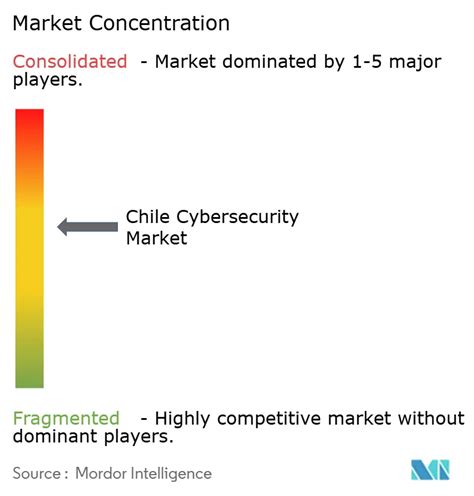 Market Concentration

Consolidated - Market dominated by 1-5 major players.

Chile Cybersecurity Market

Fragmented - Highly competitive market without dominant players.

Source : Mordor Intelligence